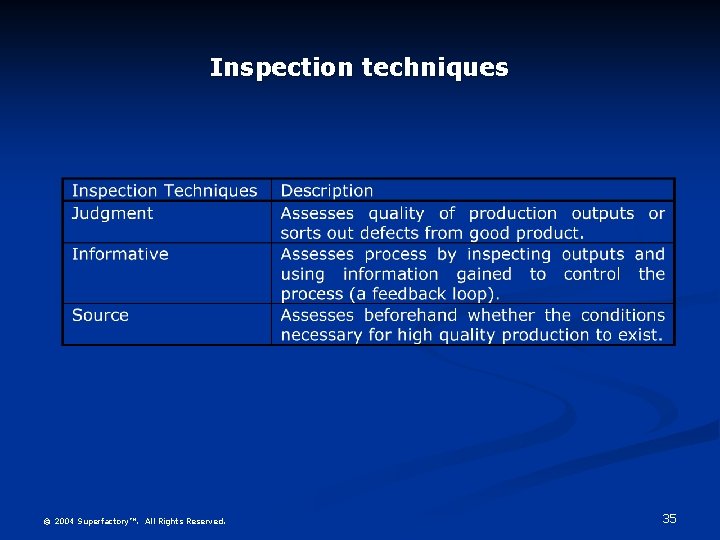 Inspection techniques

| Inspection Techniques | Description |
|---|---|
| Judgment | Assesses quality of production outputs or sorts out defects from good product. |
| Informative | Assesses process by inspecting outputs and using information gained to control the process (a feedback loop). |
| Source | Assesses beforehand whether the conditions necessary for high quality production to exist. |

© 2004 Superfactory™. All Rights Reserved.

35